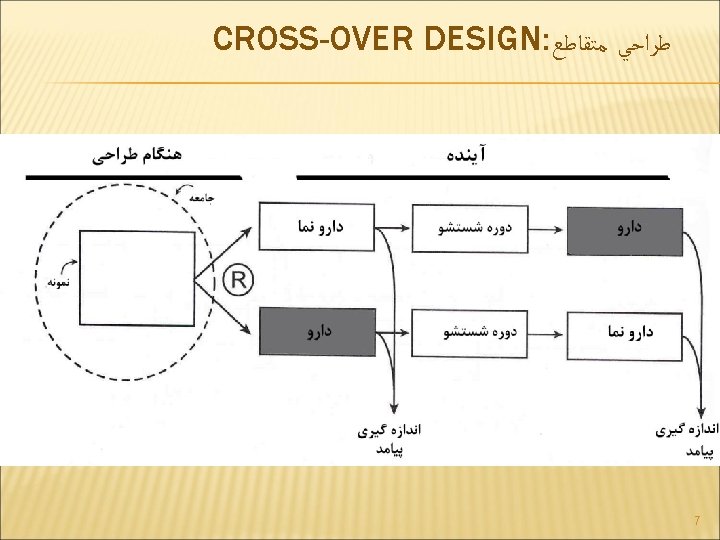 CROSS-OVER DESIGN: طراحي متقاطع

هنگام طراحی

آینده

جامعه

نمونه

R

دارو نما

دوره شستشو

دارو

دارو

دوره شستشو

دارو نما

اندازه گیری پیامد

اندازه گیری پیامد

7